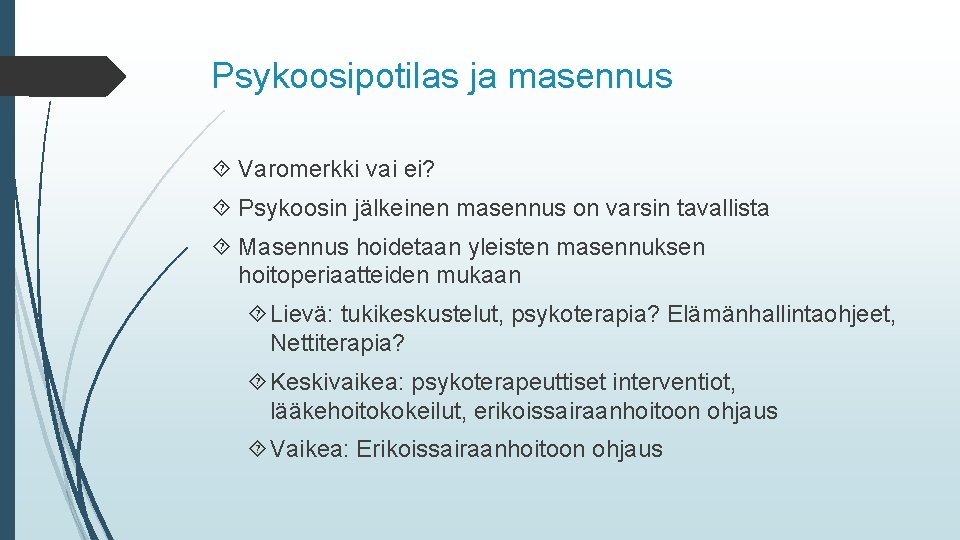 Psykoosipotilas ja masennus

Varomerkki vai ei?

Psykoosin jälkeinen masennus on varsin tavallista

Masennus hoidetaan yleisten masennuksen hoitoperiaatteiden mukaan

Lievä: tukikeskustelut, psykoterapia? Elämänhallintaohjeet, Nettiterapia?

Keskivaikea: psykoterapeuttiset interventiot, lääkehoitokokeilut, erikoissairaanhoitoon ohjaus

Vaikea: Erikoissairaanhoitoon ohjaus